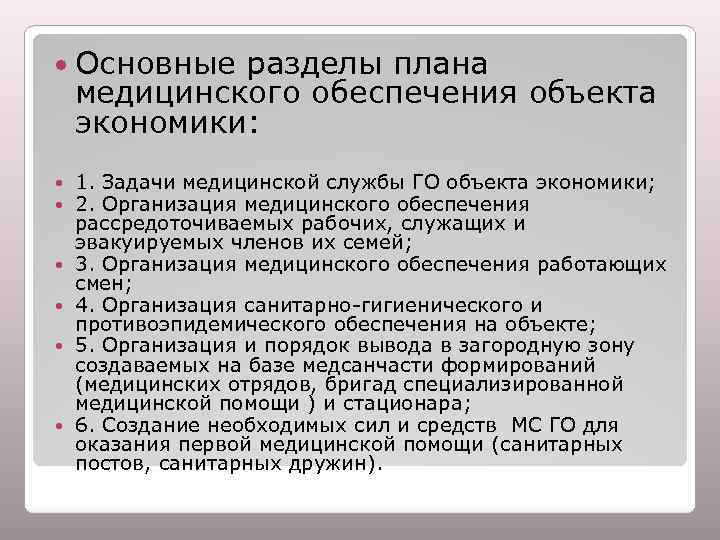 Основные разделы плана медицинского обеспечения объекта экономики:

1. Задачи медицинской службы ГО объекта экономики;

2. Организация медицинского обеспечения рассредоточиваемых рабочих, служащих и эвакуируемых членов их семей;

3. Организация медицинского обеспечения работающих смен;

4. Организация санитарно-гигиенического и противоэпидемического обеспечения на объекте;

5. Организация и порядок вывода в загородную зону создаваемых на базе медсанчасти формирований (медицинских отрядов, бригад специализированной медицинской помощи ) и стационара;

6. Создание необходимых сил и средств МС ГО для оказания первой медицинской помощи (санитарных постов, санитарных дружин).